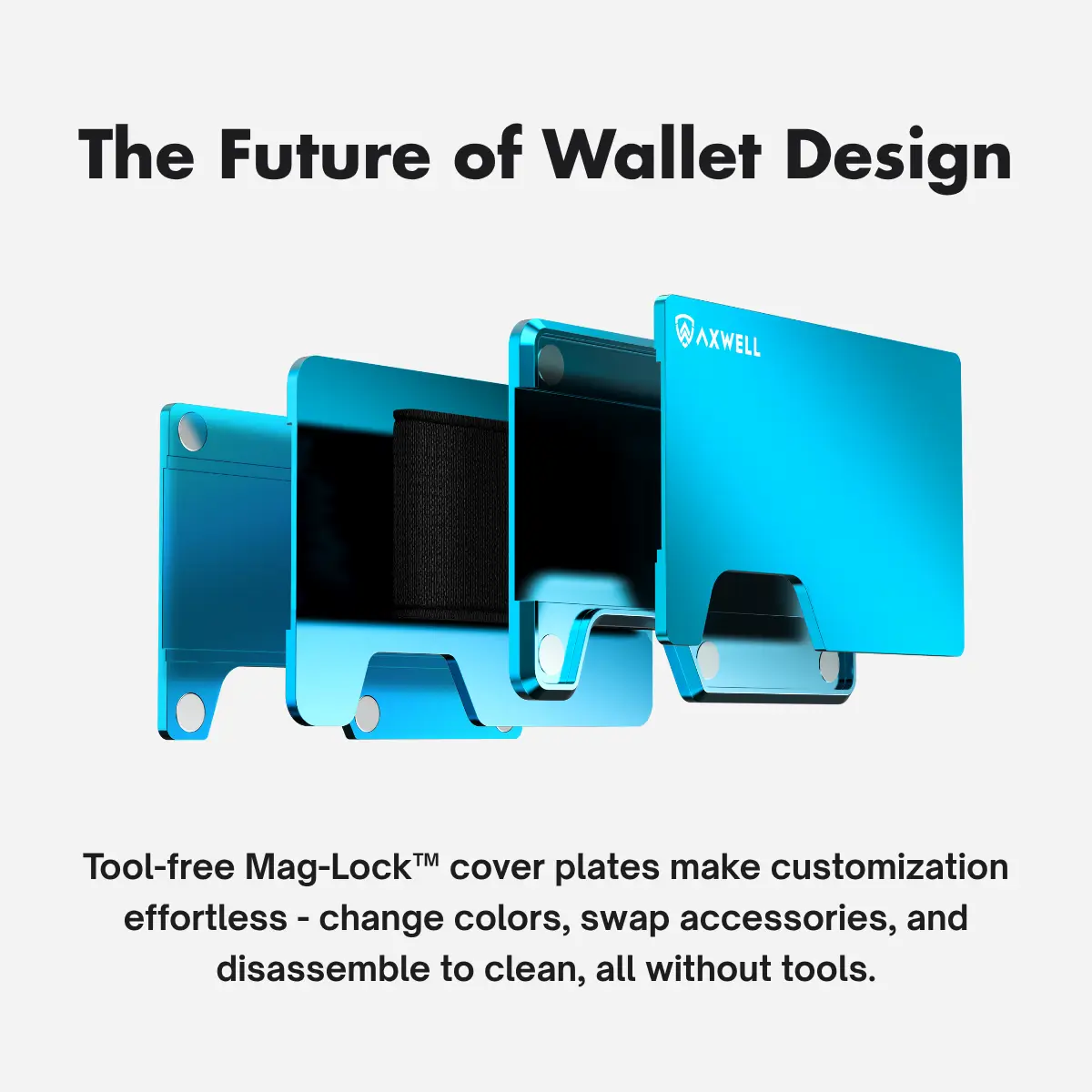 The Future of Wallet Design

AXWELL

Tool-free Mag-Lock™ cover plates make customization effortless - change colors, swap accessories, and disassemble to clean, all without tools.